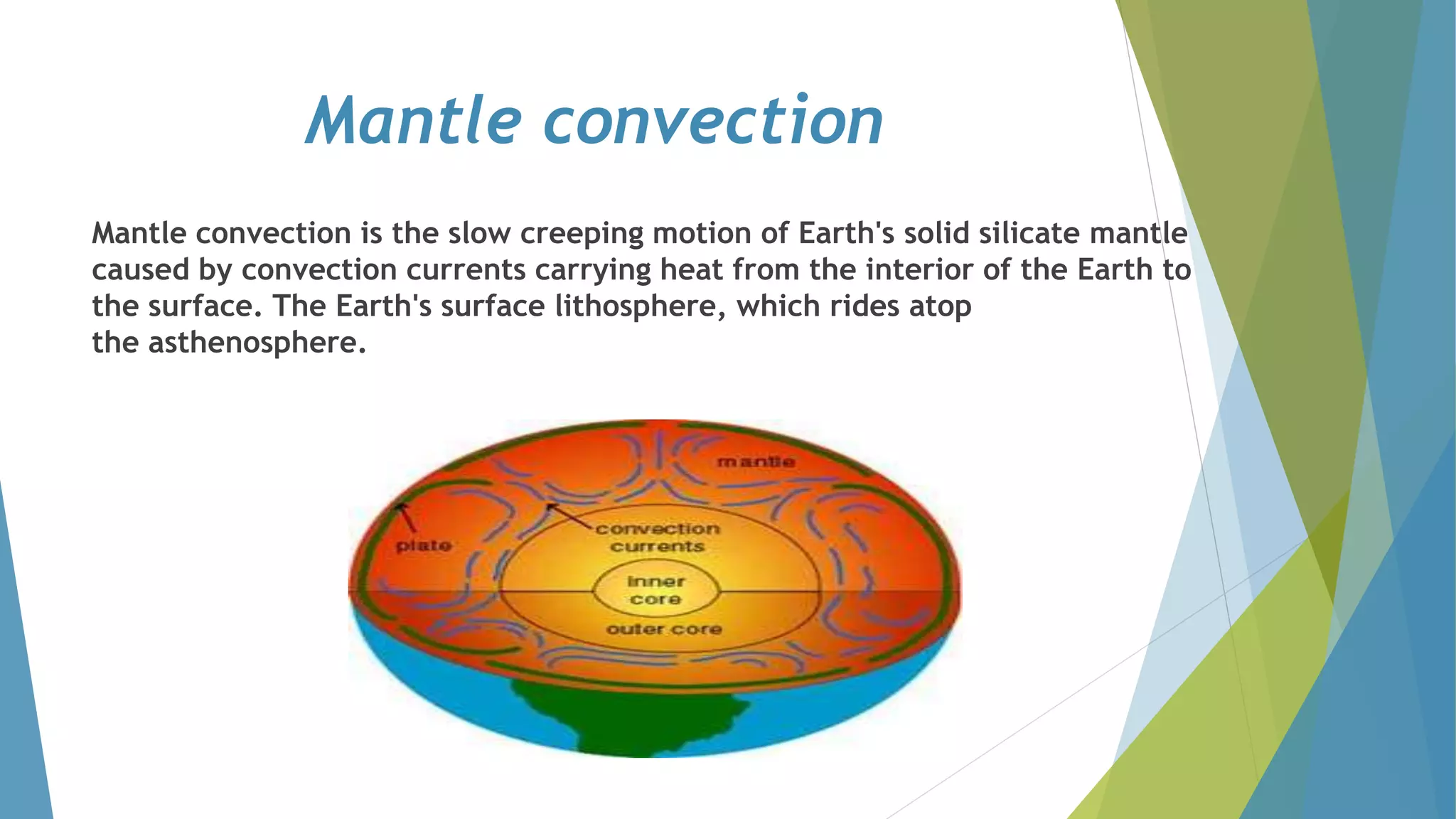 Mantle convection

Mantle convection is the slow creeping motion of Earth's solid silicate mantle caused by convection currents carrying heat from the interior of the Earth to the surface. The Earth's surface lithosphere, which rides atop the asthenosphere.

mantle
plate
convection currents
inner core
outer core